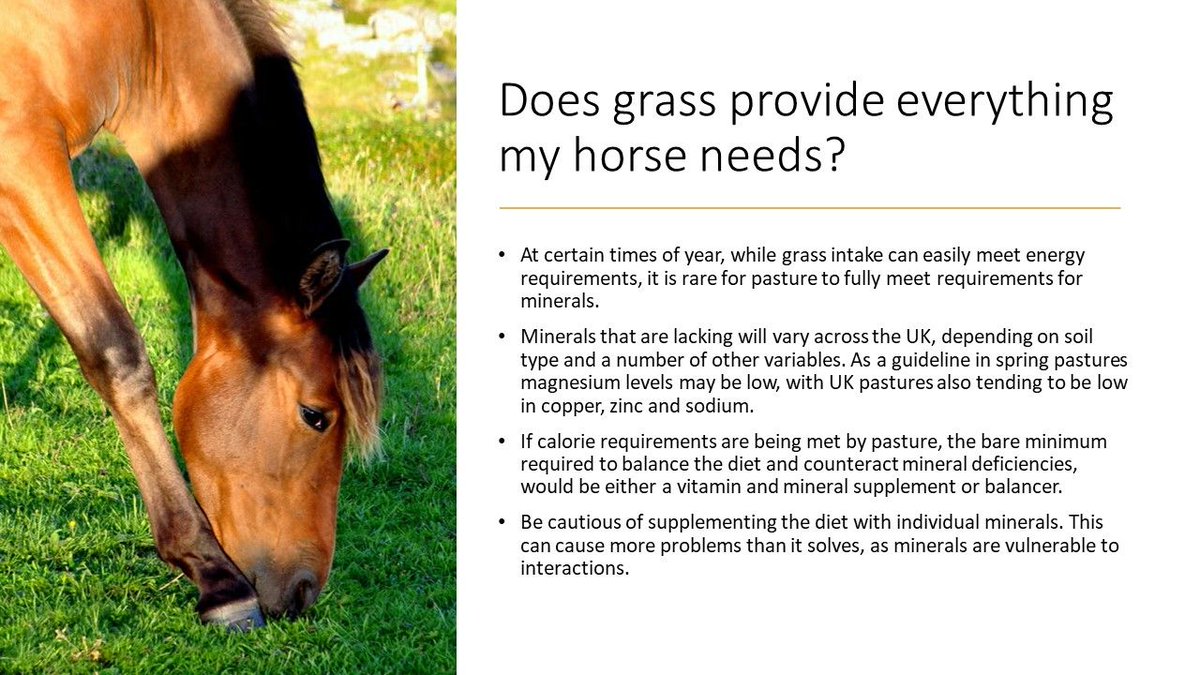 Does grass provide everything my horse needs?

• At certain times of year, while grass intake can easily meet energy requirements, it is rare for pasture to fully meet requirements for minerals.

• Minerals that are lacking will vary across the UK, depending on soil type and a number of other variables. As a guideline in spring pastures magnesium levels may be low, with UK pastures also tending to be low in copper, zinc and sodium.

• If calorie requirements are being met by pasture, the bare minimum required to balance the diet and counteract mineral deficiencies, would be either a vitamin and mineral supplement or balancer.

• Be cautious of supplementing the diet with individual minerals. This can cause more problems than it solves, as minerals are vulnerable to interactions.